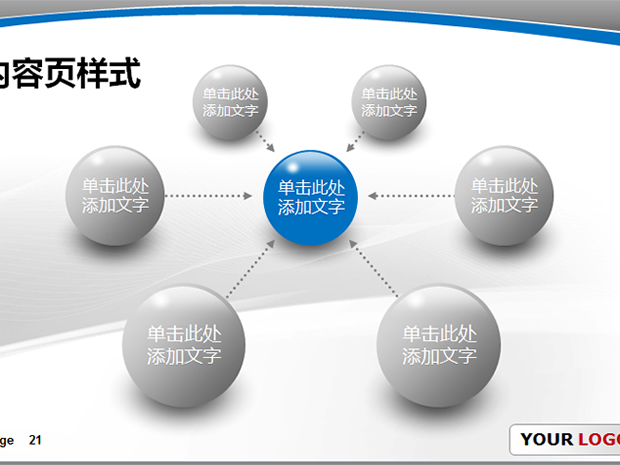 内容页样式

单击此处添加文字

单击此处添加文字

单击此处添加文字

单击此处添加文字

单击此处添加文字

单击此处添加文字

单击此处添加文字

ge 21

YOUR LOGO